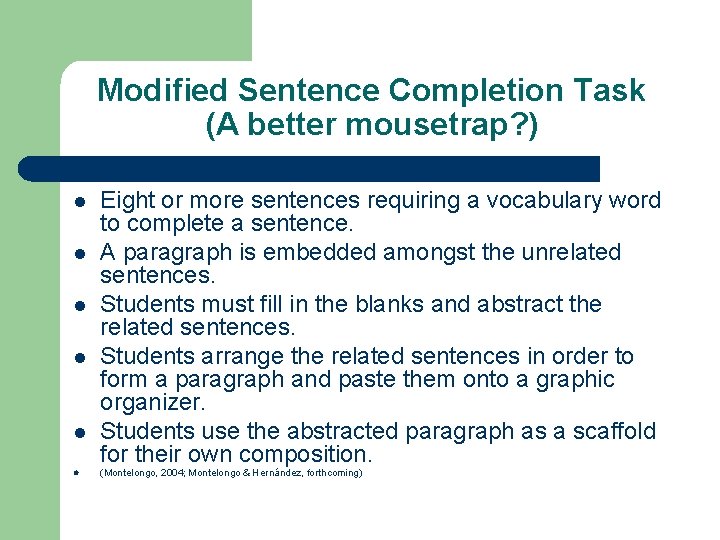 Modified Sentence Completion Task (A better mousetrap?)

- Eight or more sentences requiring a vocabulary word to complete a sentence.
- A paragraph is embedded amongst the unrelated sentences.
- Students must fill in the blanks and abstract the related sentences.
- Students arrange the related sentences in order to form a paragraph and paste them onto a graphic organizer.
- Students use the abstracted paragraph as a scaffold for their own composition.
- (Montelongo, 2004; Montelongo & Hernández, forthcoming)